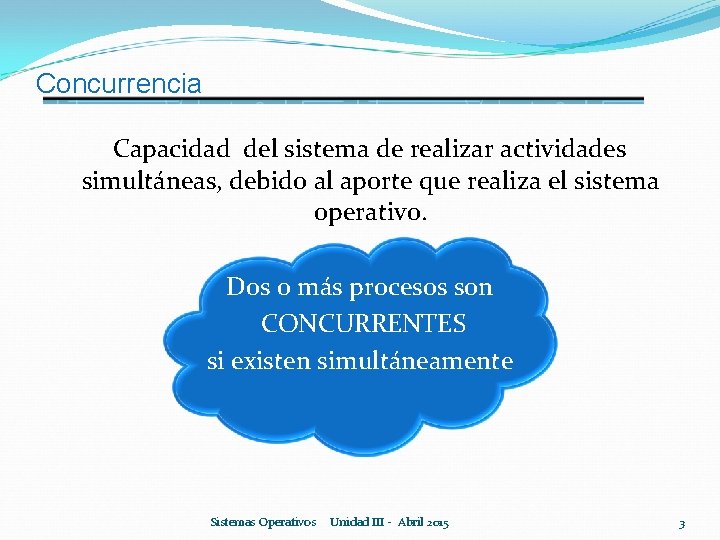 Concurrencia

Capacidad del sistema de realizar actividades simultáneas, debido al aporte que realiza el sistema operativo.

Dos o más procesos son CONCURRENTES si existen simultáneamente

Sistemas Operativos Unidad III - Abril 2015

3